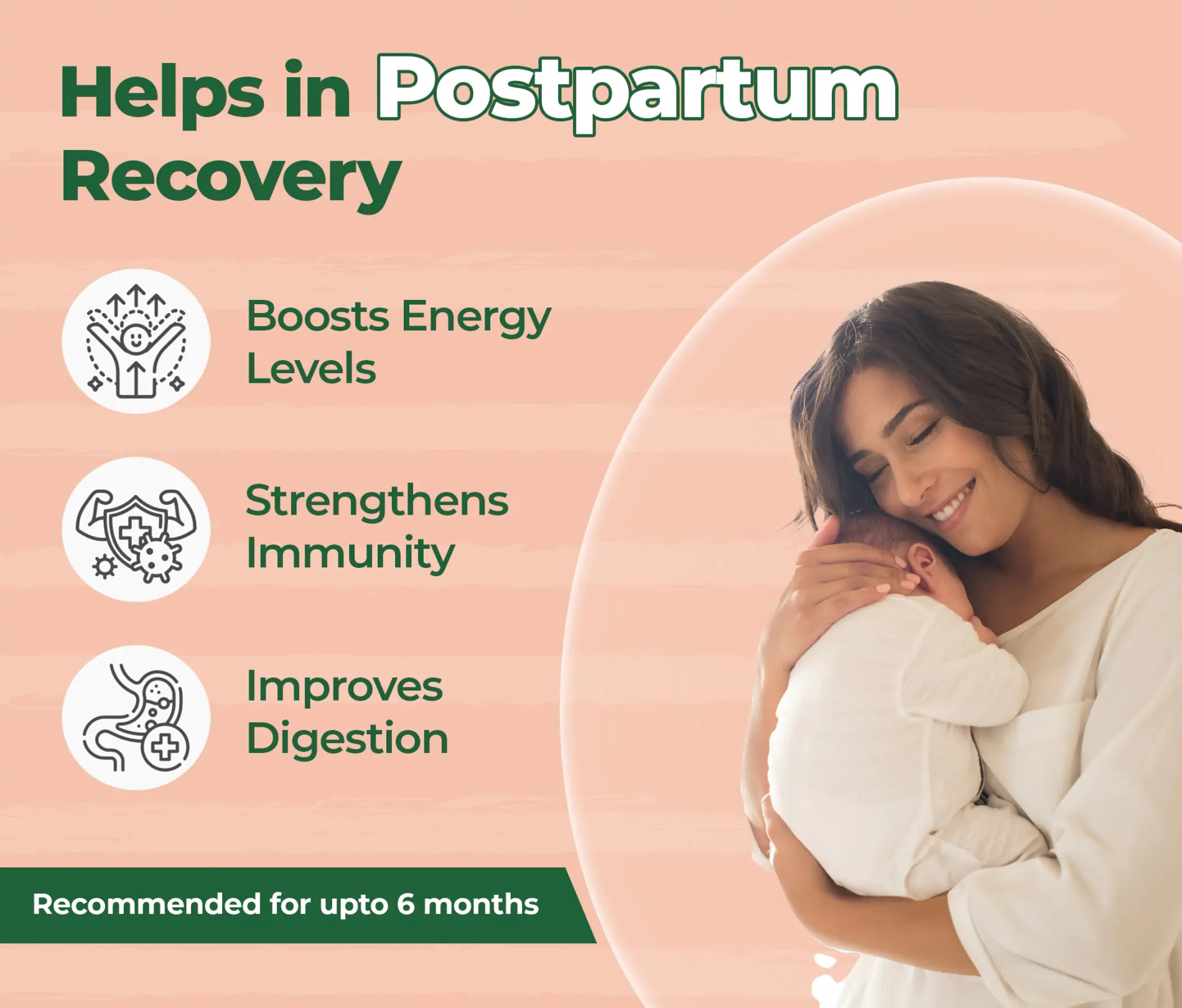 Helps in Postpartum Recovery

Boosts Energy Levels

Strengthens Immunity

Improves Digestion

Recommended for upto 6 months